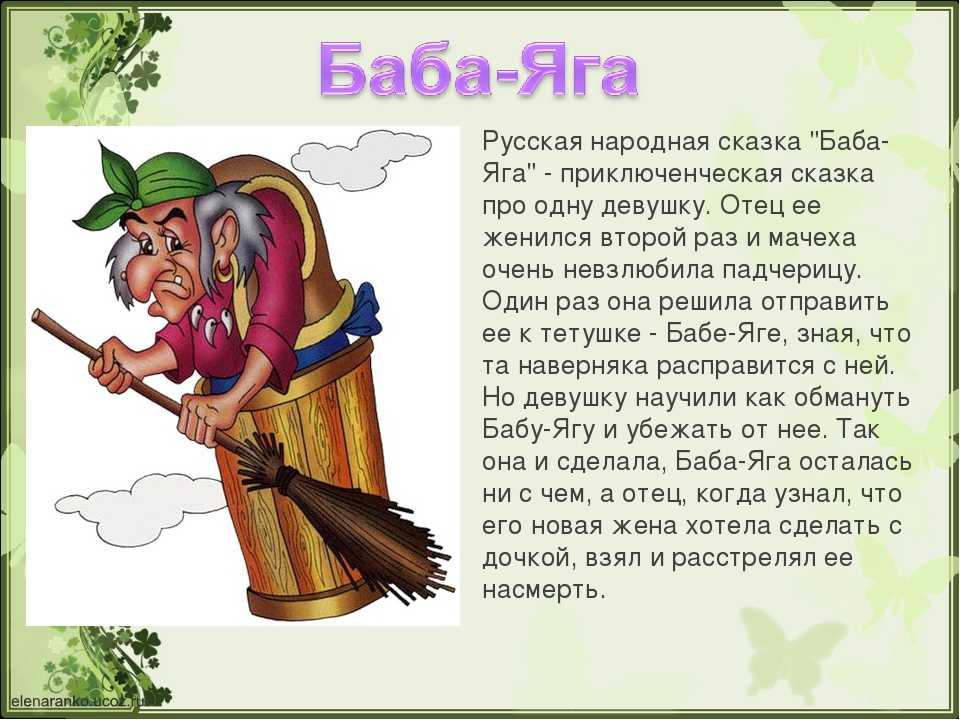 Баба-Яга

Русская народная сказка "Баба-Яга" - приключенческая сказка про одну девушку. Отец ее женился второй раз и мачеха очень невзлюбила падчерицу. Один раз она решила отправить ее к тетушке - Бабе-Яге, зная, что та наверняка расправится с ней. Но девушку научили как обмануть Бабу-Ягу и убежать от нее. Так она и сделала, Баба-Яга осталась ни с чем, а отец, когда узнал, что его новая жена хотела сделать с дочкой, взял и расстрелял ее насмерть.

elenaranko.ucoz.ru